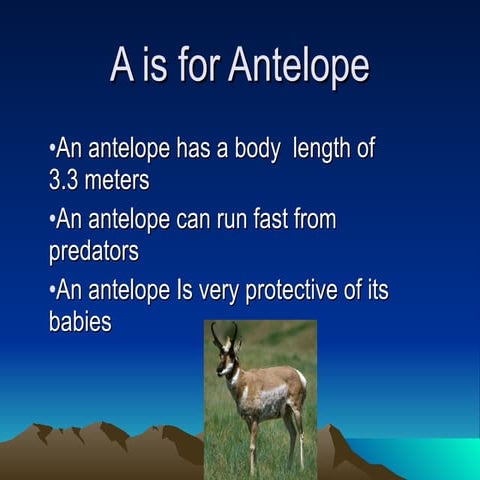 A is for Antelope

•An antelope has a body length of 3.3 meters

•An antelope can run fast from predators

•An antelope Is very protective of its babies